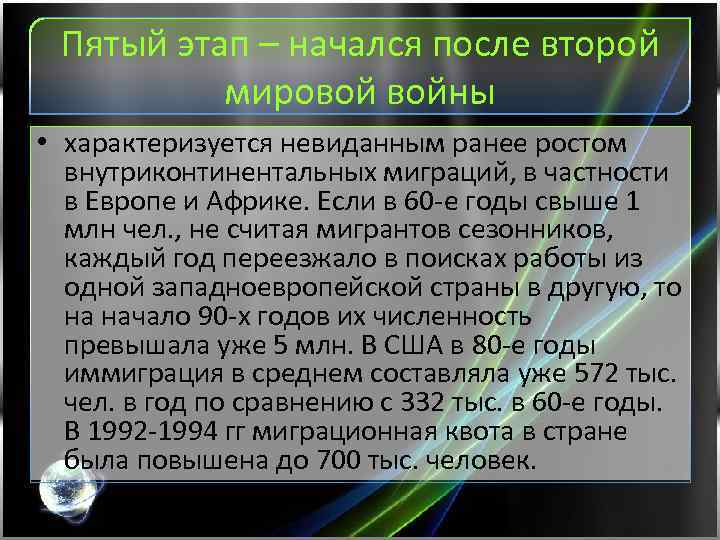 Пятый этап – начался после второй мировой войны

• характеризуется невиданным ранее ростом внутриконтинентальных миграций, в частности в Европе и Африке. Если в 60-е годы свыше 1 млн чел., не считая мигрантов сезонников, каждый год переезжало в поисках работы из одной западноевропейской страны в другую, то на начало 90-х годов их численность превышала уже 5 млн. В США в 80-е годы иммиграция в среднем составляла уже 572 тыс. чел. в год по сравнению с 332 тыс. в 60-е годы. В 1992-1994 гг миграционная квота в стране была повышена до 700 тыс. человек.